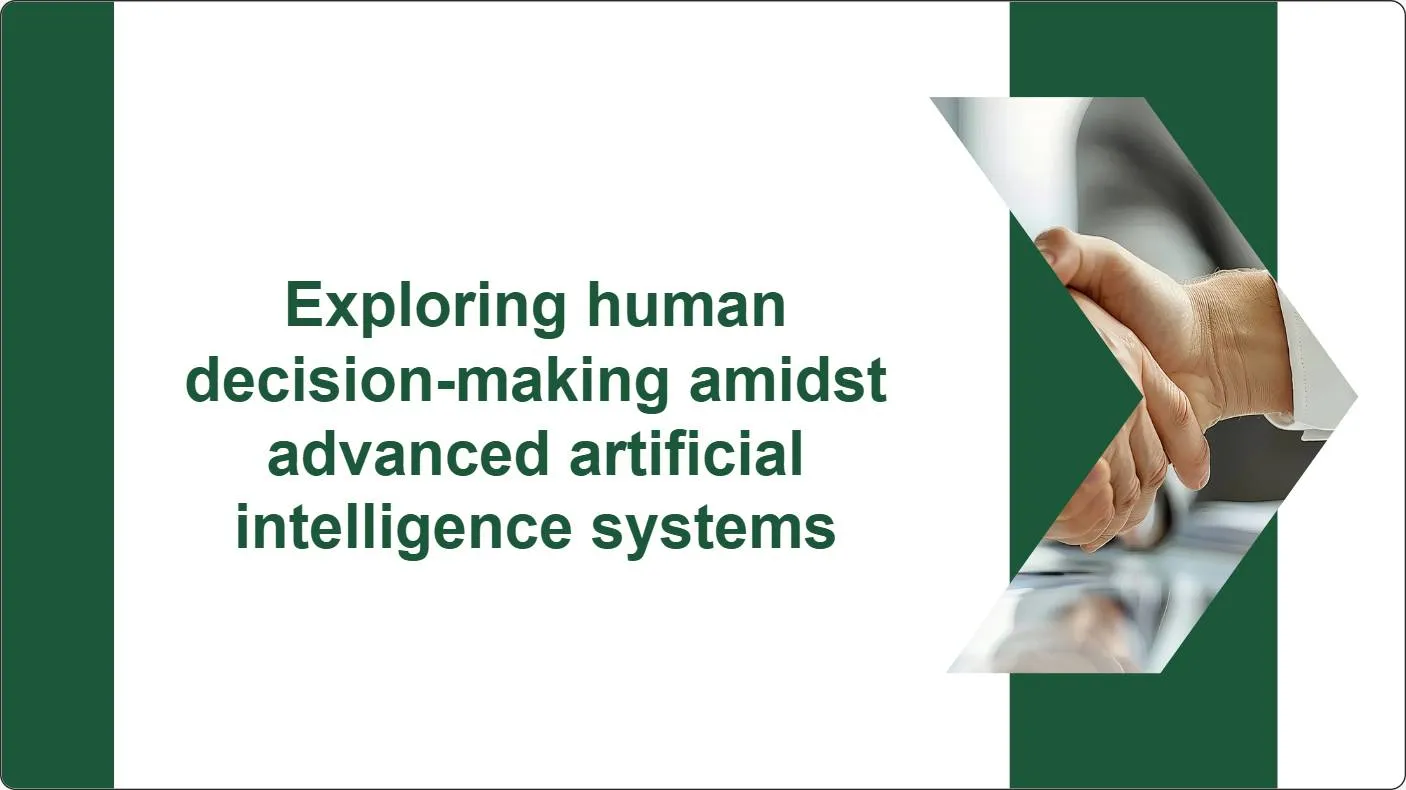 Exploring human decision-making amidst advanced artificial intelligence systems